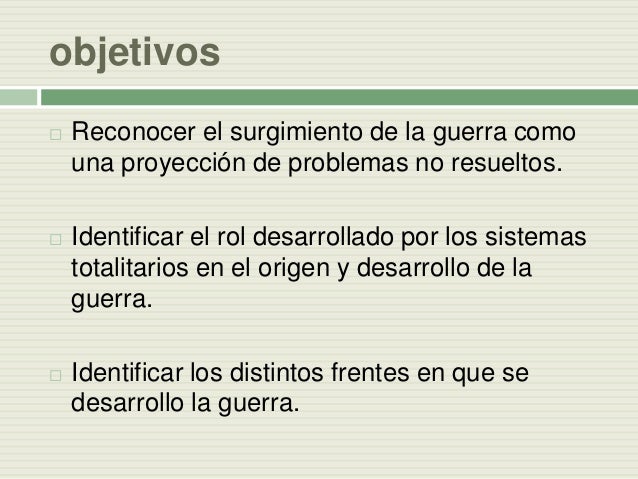 objetivos

□ Reconocer el surgimiento de la guerra como una proyección de problemas no resueltos.

□ Identificar el rol desarrollado por los sistemas totalitarios en el origen y desarrollo de la guerra.

□ Identificar los distintos frentes en que se desarrollo la guerra.